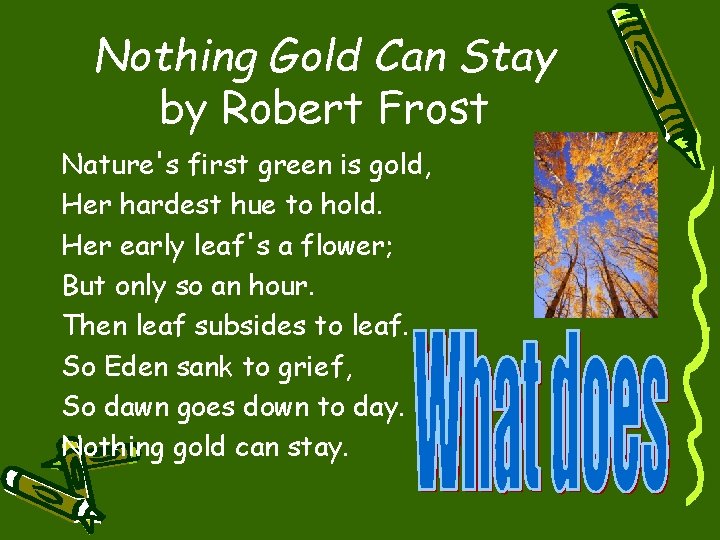 Nothing Gold Can Stay
by Robert Frost

Nature's first green is gold,
Her hardest hue to hold.
Her early leaf's a flower;
But only so an hour.
Then leaf subsides to leaf.
So Eden sank to grief,
So dawn goes down to day.
Nothing gold can stay.

What does